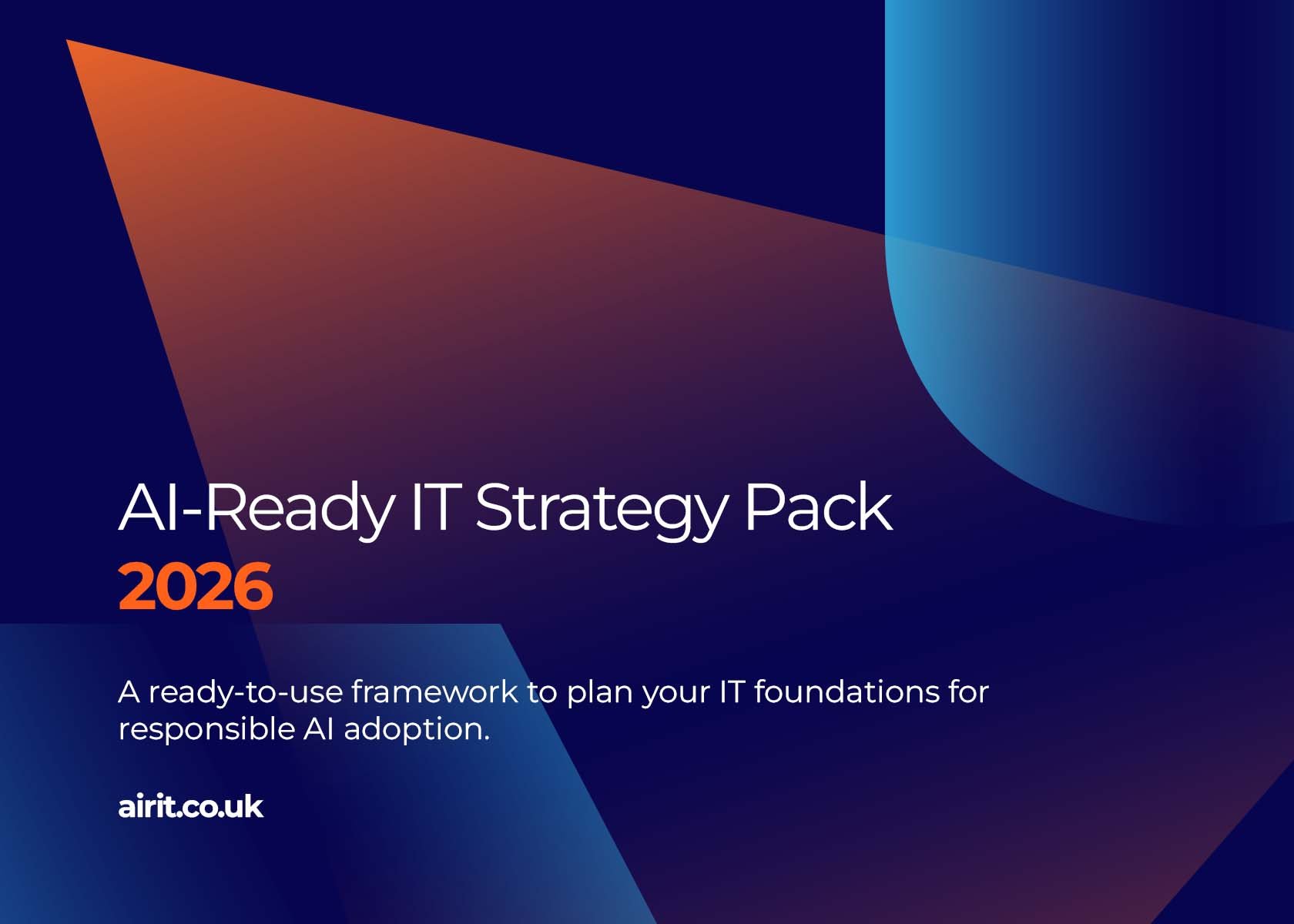 AI-Ready IT Strategy Pack
2026

A ready-to-use framework to plan your IT foundations for responsible AI adoption.

airit.co.uk